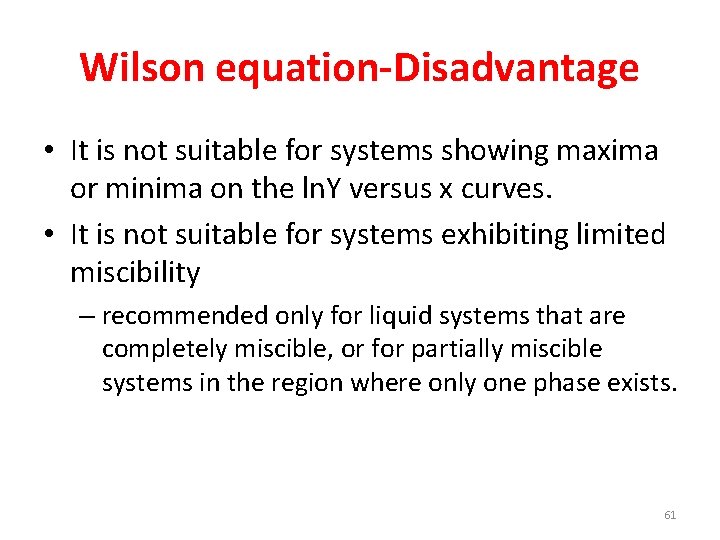 Wilson equation-Disadvantage

• It is not suitable for systems showing maxima or minima on the lnY versus x curves.

• It is not suitable for systems exhibiting limited miscibility

– recommended only for liquid systems that are completely miscible, or for partially miscible systems in the region where only one phase exists.

61